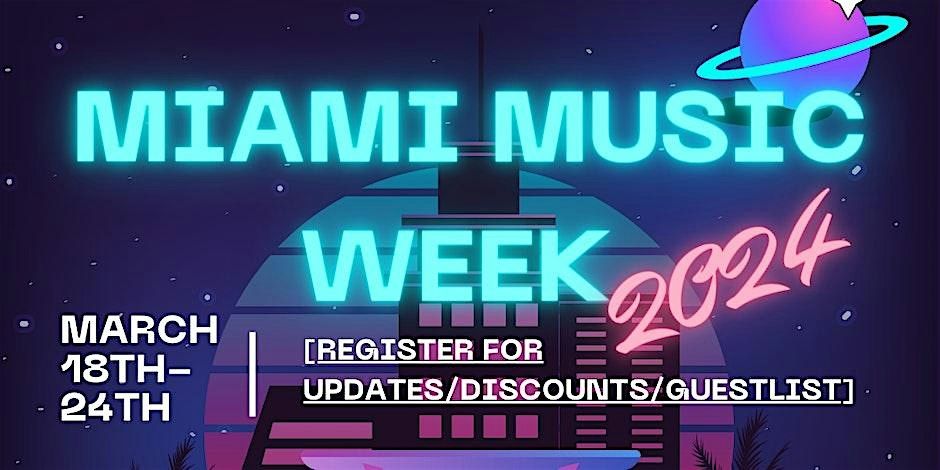 MIAMI MUSIC WEEK

2024

MARCH 18TH-24TH

[REGISTER FOR UPDATES/DISCOUNTS/GUESTLIST]